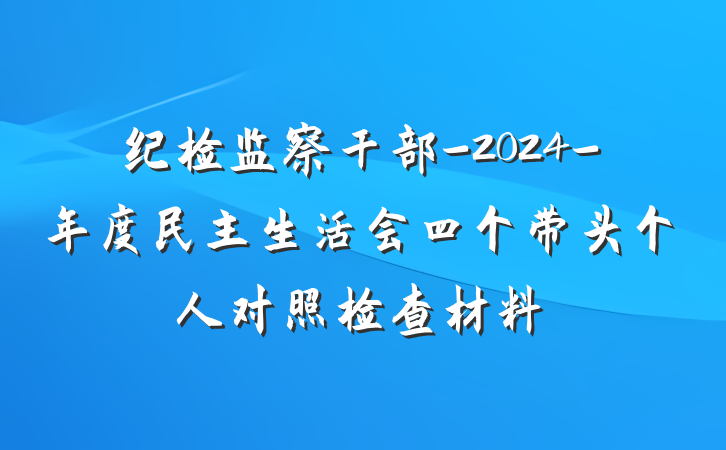 纪检监察干部-2024-年度民主生活会四个带头个人对照检查材料